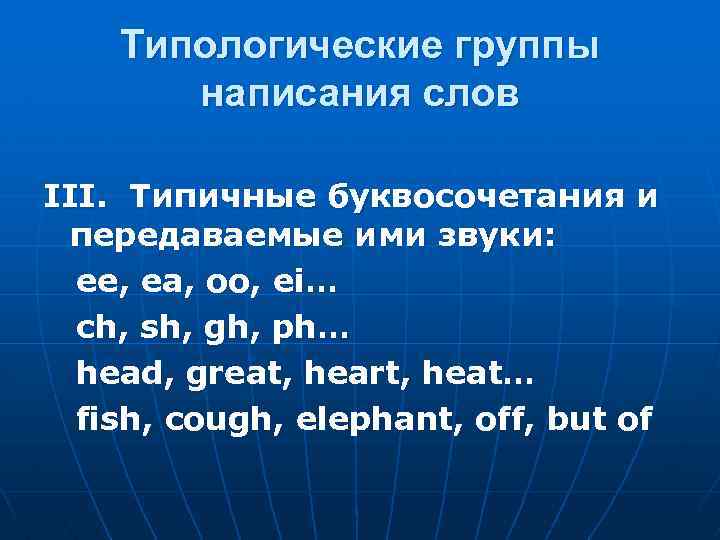 Типологические группы написания слов

III. Типичные буквосочетания и передаваемые ими звуки:

ee, ea, oo, ei…

ch, sh, gh, ph…

head, great, heart, heat…

fish, cough, elephant, off, but of